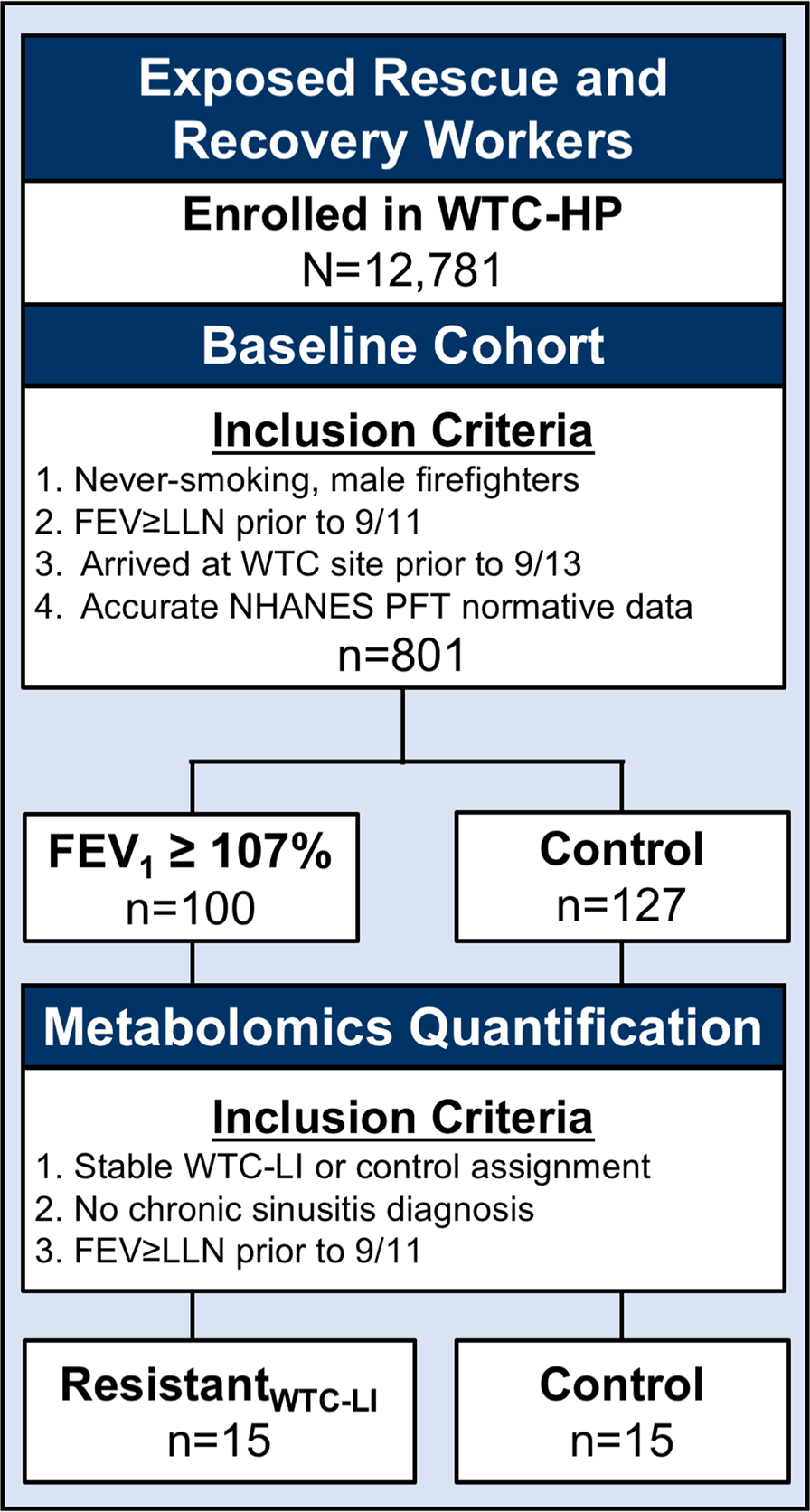 Exposed Rescue and Recovery Workers

Enrolled in WTC-HP
N=12,781

Baseline Cohort

Inclusion Criteria
1. Never-smoking, male firefighters
2. FEV≥LLN prior to 9/11
3. Arrived at WTC site prior to 9/13
4. Accurate NHANES PFT normative data
n=801

$FEV_1 \geq 107\%$
n=100

Control
n=127

Metabolomics Quantification

Inclusion Criteria
1. Stable WTC-LI or control assignment
2. No chronic sinusitis diagnosis
3. FEV≥LLN prior to 9/11

$Resistant_{WTC-LI}$
n=15

Control
n=15